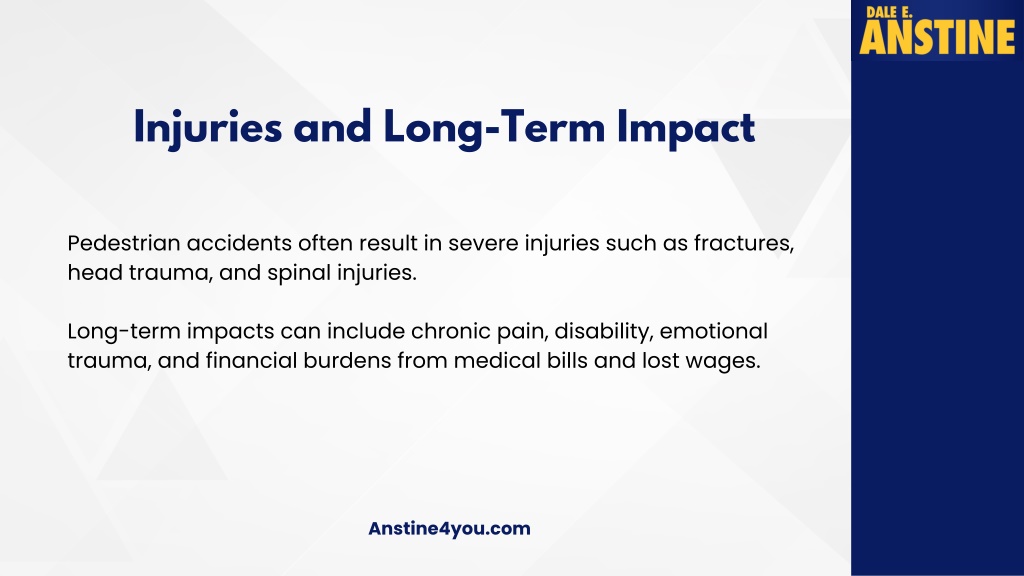 DALE E.
ANSTINE

Injuries and Long-Term Impact

Pedestrian accidents often result in severe injuries such as fractures, head trauma, and spinal injuries.

Long-term impacts can include chronic pain, disability, emotional trauma, and financial burdens from medical bills and lost wages.

Anstine4you.com